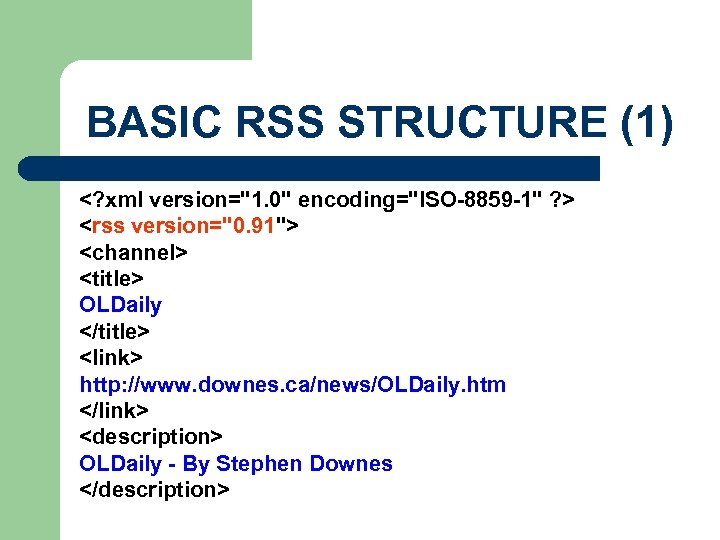 BASIC RSS STRUCTURE (1)

<?xml version="1.0" encoding="ISO-8859-1" ?>
<rss version="0.91">
<channel>
<title>
OLDaily
</title>
<link>
http://www.downes.ca/news/OLDaily.htm
</link>
<description>
OLDaily - By Stephen Downes
</description>